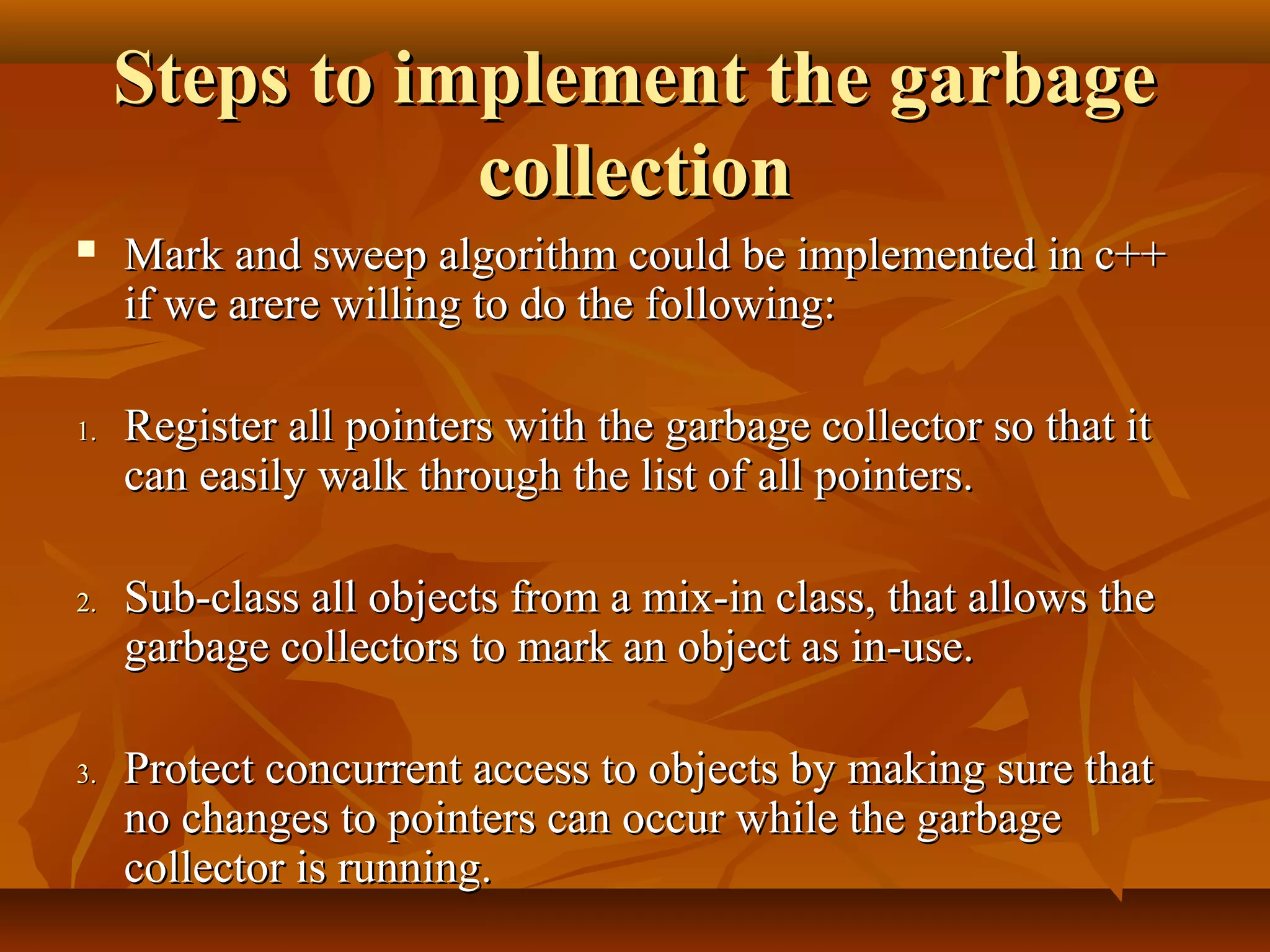 Steps to implement the garbage collection

▪ Mark and sweep algorithm could be implemented in c++ if we arere willing to do the following:

1. Register all pointers with the garbage collector so that it can easily walk through the list of all pointers.

2. Sub-class all objects from a mix-in class, that allows the garbage collectors to mark an object as in-use.

3. Protect concurrent access to objects by making sure that no changes to pointers can occur while the garbage collector is running.